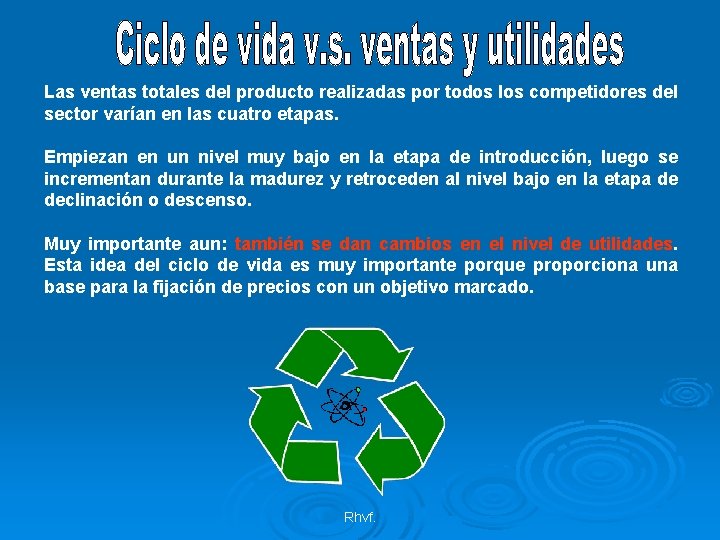 Ciclo de vida v.s. ventas y utilidades

Las ventas totales del producto realizadas por todos los competidores del sector varían en las cuatro etapas.

Empiezan en un nivel muy bajo en la etapa de introducción, luego se incrementan durante la madurez y retroceden al nivel bajo en la etapa de declinación o descenso.

Muy importante aun: también se dan cambios en el nivel de utilidades. Esta idea del ciclo de vida es muy importante porque proporciona una base para la fijación de precios con un objetivo marcado.

Rhvf.